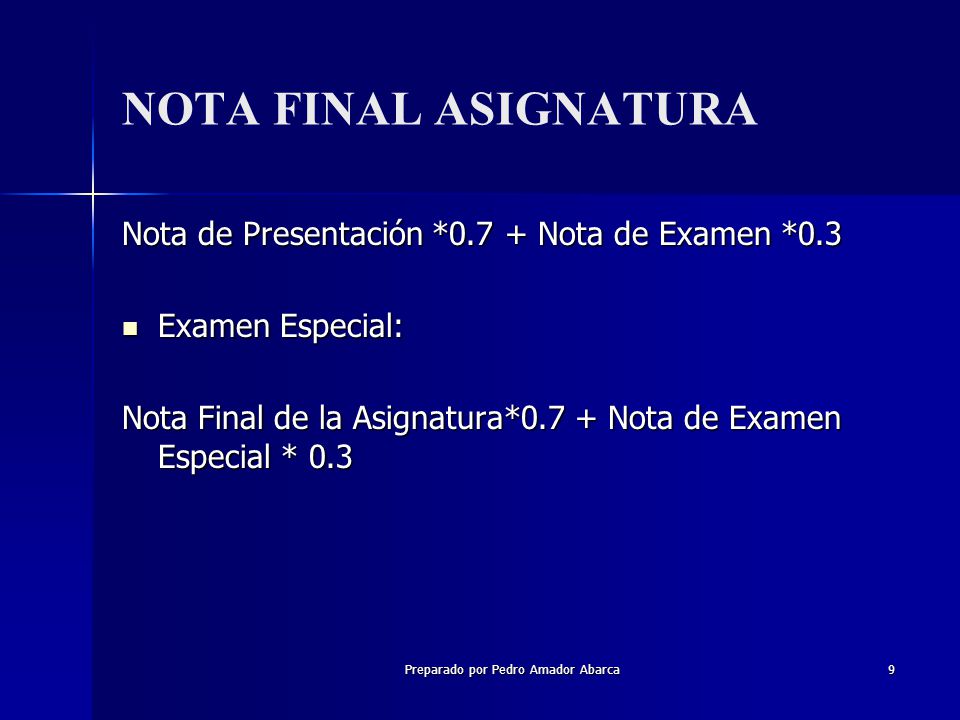 NOTA FINAL ASIGNATURA

Nota de Presentación *0.7 + Nota de Examen *0.3

Examen Especial:

Nota Final de la Asignatura*0.7 + Nota de Examen Especial * 0.3

Preparado por Pedro Amador Abarca

9